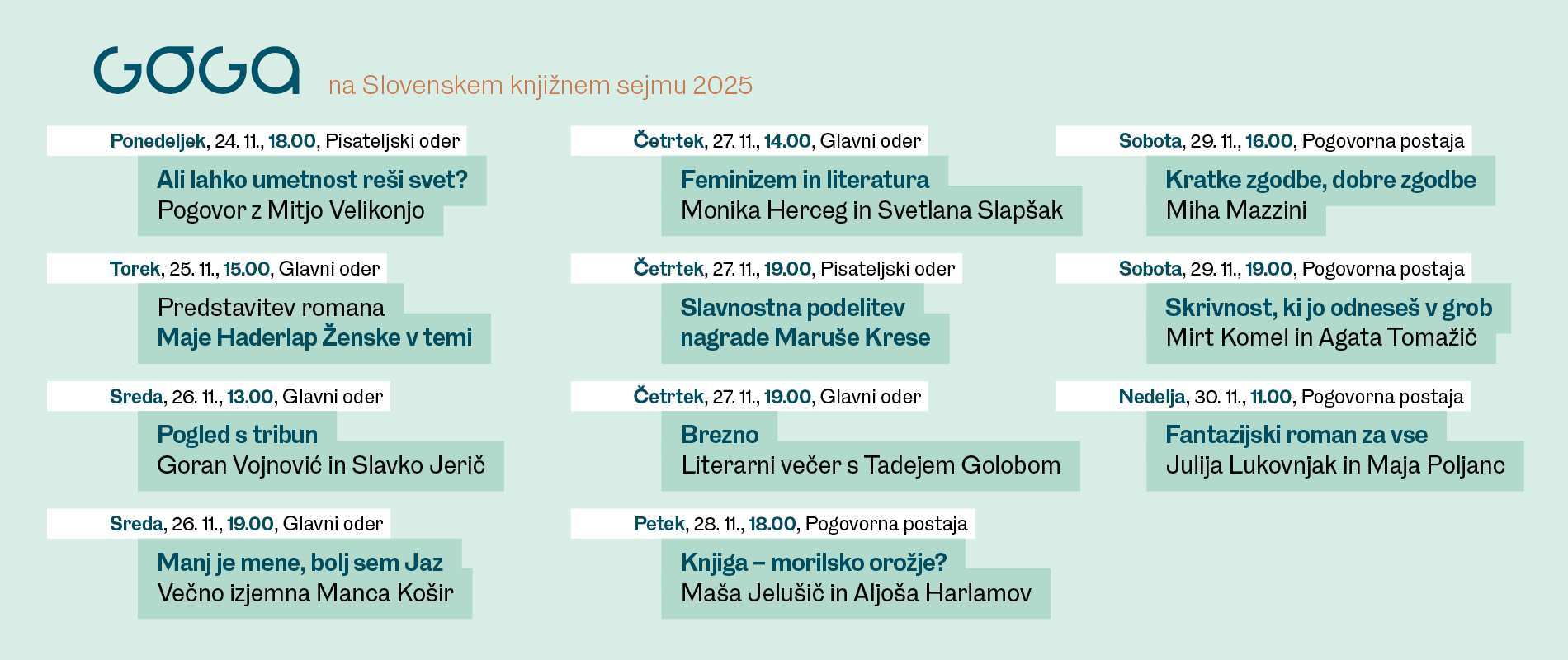 GOGA na Slovenskem knjižnem sejmu 2025

Ponedeljek, 24. 11., 18.00, Pisateljski oder
Ali lahko umetnost reši svet?
Pogovor z Mitjo Velikonjo

Torek, 25. 11., 15.00, Glavni oder
Predstavitev romana
Maje Haderlap Ženske v temi

Sreda, 26. 11., 13.00, Glavni oder
Pogled s tribun
Goran Vojnović in Slavko Jerič

Sreda, 26. 11., 19.00, Glavni oder
Manj je mene, bolj sem Jaz
Večno izjemna Manca Košir

Četrtek, 27. 11., 14.00, Glavni oder
Feminizem in literatura
Monika Herceg in Svetlana Slapšak

Četrtek, 27. 11., 19.00, Pisateljski oder
Slavnostna podelitev
nagrade Maruše Krese

Četrtek, 27. 11., 19.00, Glavni oder
Brezno
Literarni večer s Tadejem Golobom

Petek, 28. 11., 18.00, Pogovorna postaja
Knjiga – morilsko orožje?
Maša Jelušič in Aljoša Harlamov

Sobota, 29. 11., 16.00, Pogovorna postaja
Kratke zgodbe, dobre zgodbe
Miha Mazzini

Sobota, 29. 11., 19.00, Pogovorna postaja
Skrivnost, ki jo odneseš v grob
Mirt Komel in Agata Tomažič

Nedelja, 30. 11., 11.00, Pogovorna postaja
Fantazijski roman za vse
Julija Lukovnjak in Maja Poljanc